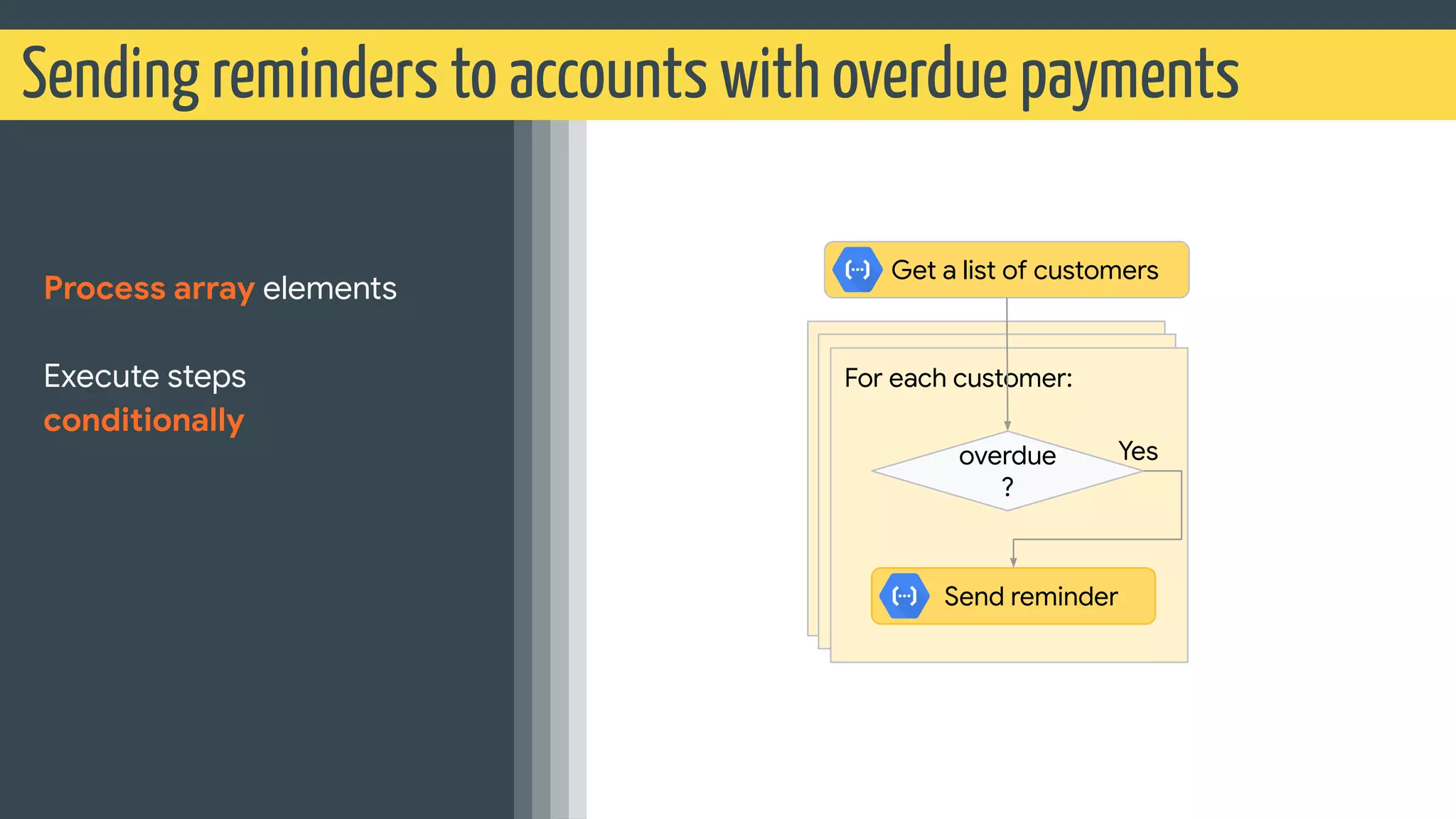 Sending reminders to accounts with overdue payments

Process array elements

Execute steps conditionally

Get a list of customers

For each customer:

overdue ?

Yes

Send reminder